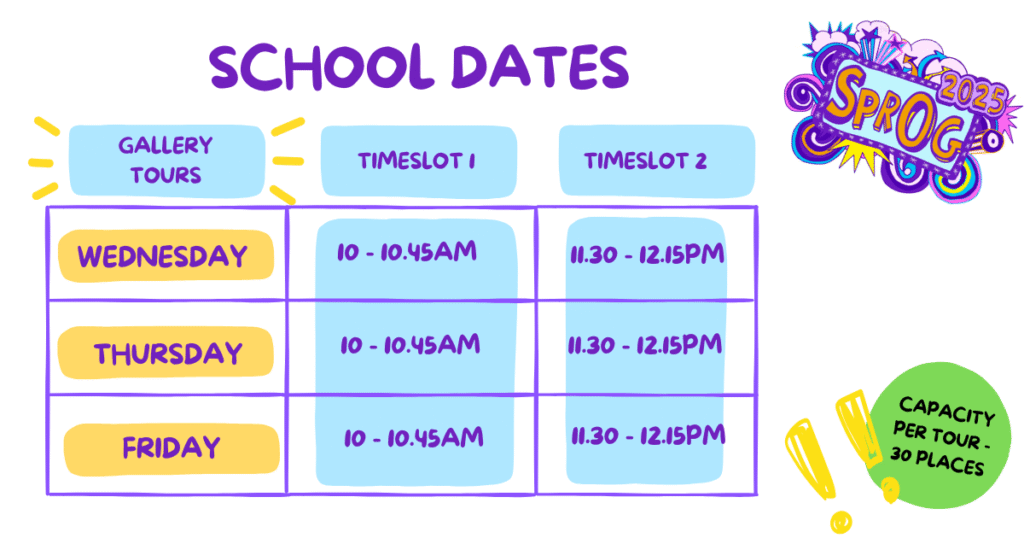 SCHOOL DATES

SPROG 2025

| GALLERY TOURS | TIMESLOT 1 | TIMESLOT 2 |
|---|---|---|
| WEDNESDAY | 10 - 10.45AM | 11.30 - 12.15PM |
| THURSDAY | 10 - 10.45AM | 11.30 - 12.15PM |
| FRIDAY | 10 - 10.45AM | 11.30 - 12.15PM |

CAPACITY PER TOUR - 30 PLACES